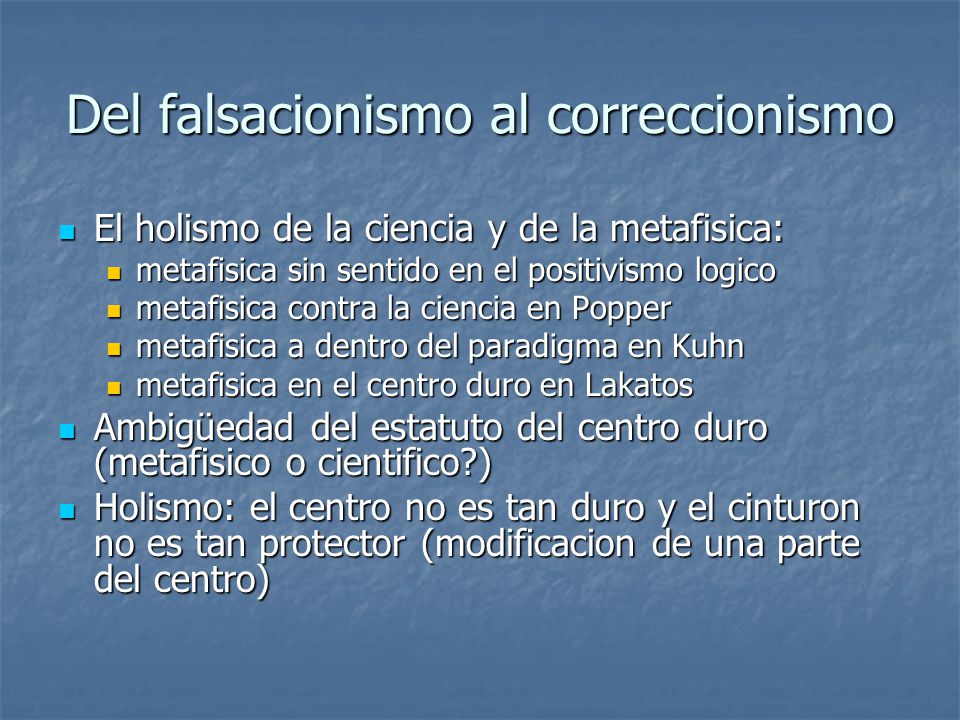 Del falsacionismo al correccionismo

- El holismo de la ciencia y de la metafisica:
  - metafisica sin sentido en el positivismo logico
  - metafisica contra la ciencia en Popper
  - metafisica a dentro del paradigma en Kuhn
  - metafisica en el centro duro en Lakatos
- Ambigüedad del estatuto del centro duro (metafisico o cientifico?)
- Holismo: el centro no es tan duro y el cinturon no es tan protector (modificacion de una parte del centro)